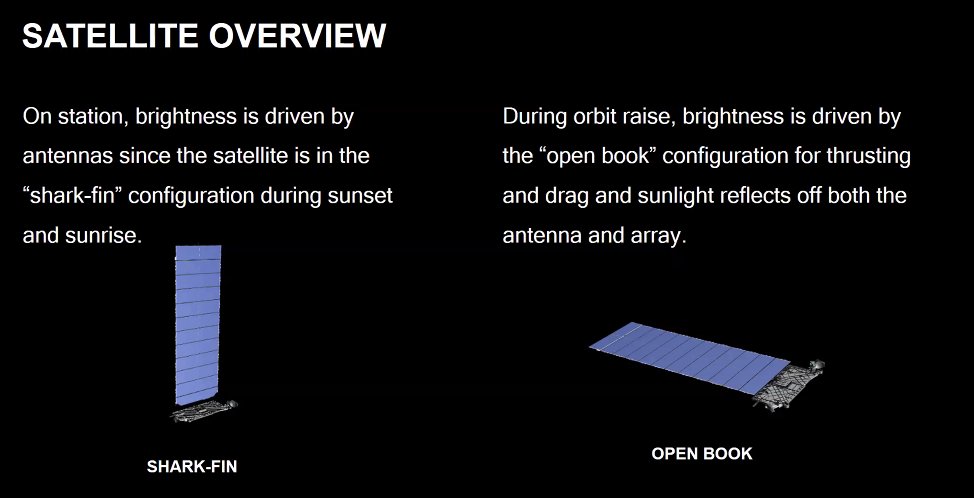 SATELLITE OVERVIEW

On station, brightness is driven by antennas since the satellite is in the “shark-fin” configuration during sunset and sunrise.

SHARK-FIN

During orbit raise, brightness is driven by the “open book” configuration for thrusting and drag and sunlight reflects off both the antenna and array.

OPEN BOOK